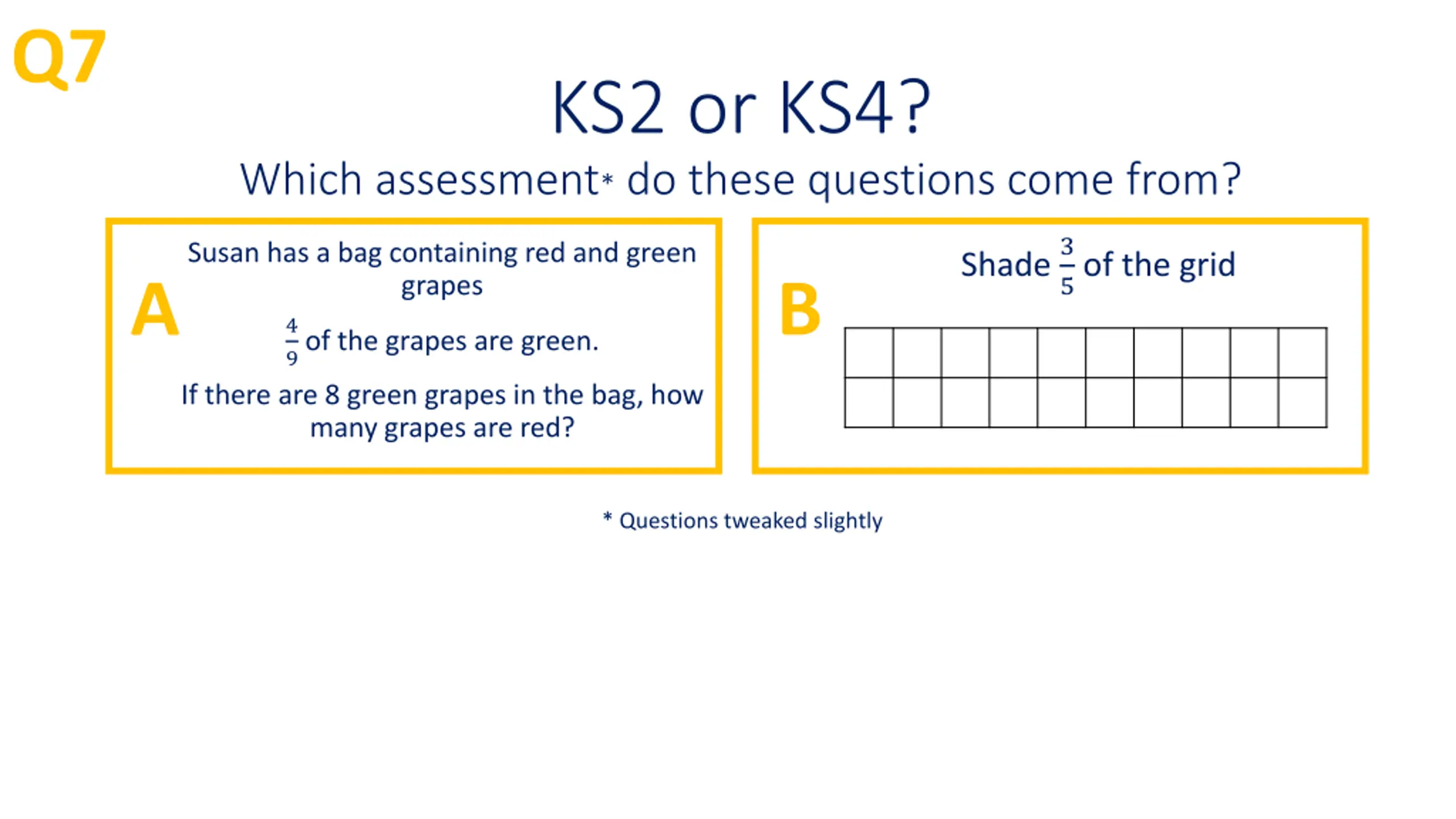 Q7

KS2 or KS4?

Which assessment* do these questions come from?

A

Susan has a bag containing red and green grapes

$\frac{4}{9}$ of the grapes are green.

If there are 8 green grapes in the bag, how many grapes are red?

B

Shade $\frac{3}{5}$ of the grid

* Questions tweaked slightly